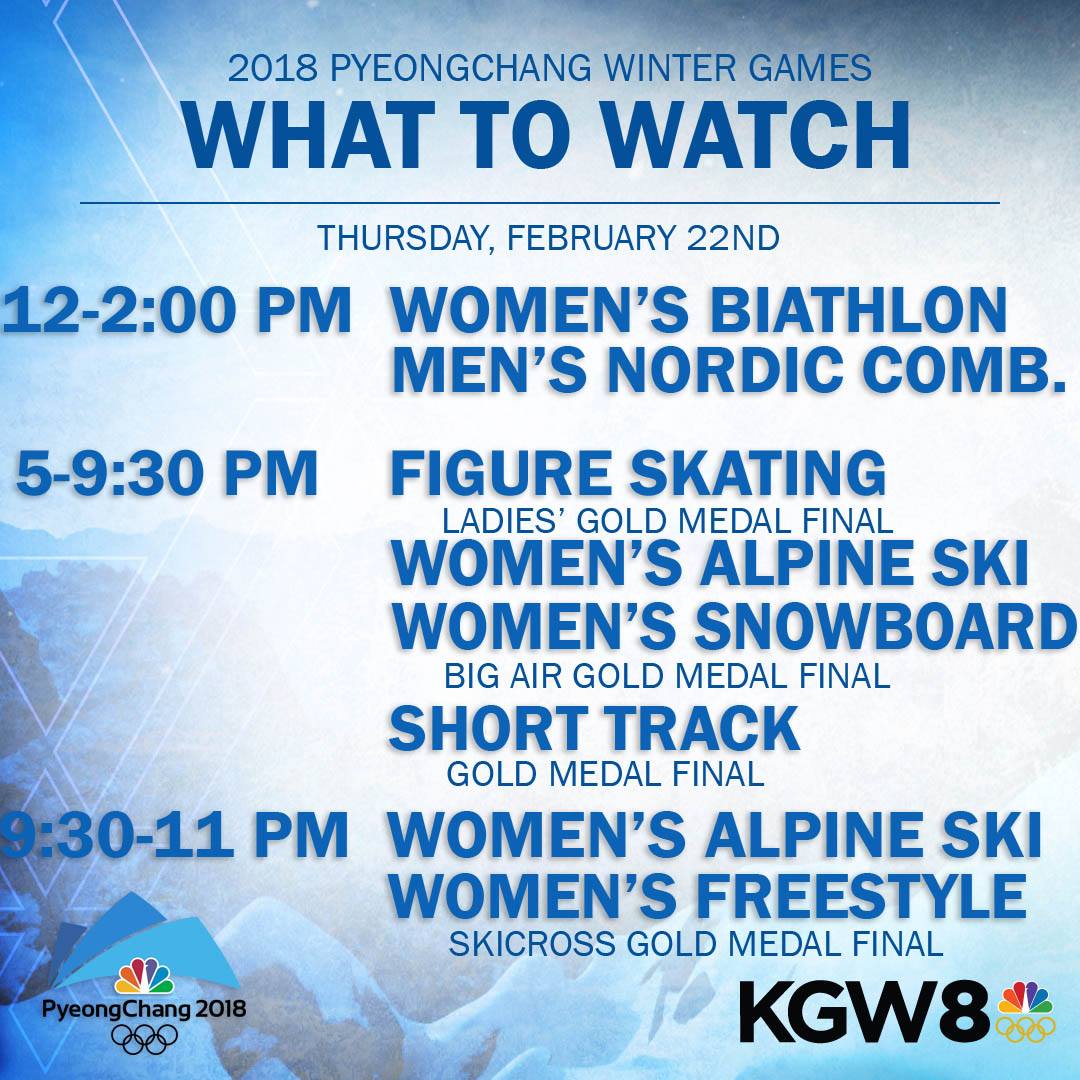 2018 PYEONGCHANG WINTER GAMES
WHAT TO WATCH

THURSDAY, FEBRUARY 22ND

12-2:00 PM WOMEN'S BIATHLON
MEN'S NORDIC COMB.

5-9:30 PM FIGURE SKATING
LADIES' GOLD MEDAL FINAL
WOMEN'S ALPINE SKI
WOMEN'S SNOWBOARD
BIG AIR GOLD MEDAL FINAL
SHORT TRACK
GOLD MEDAL FINAL

9:30-11 PM WOMEN'S ALPINE SKI
WOMEN'S FREESTYLE
SKICROSS GOLD MEDAL FINAL

PyeongChang 2018

KGW8